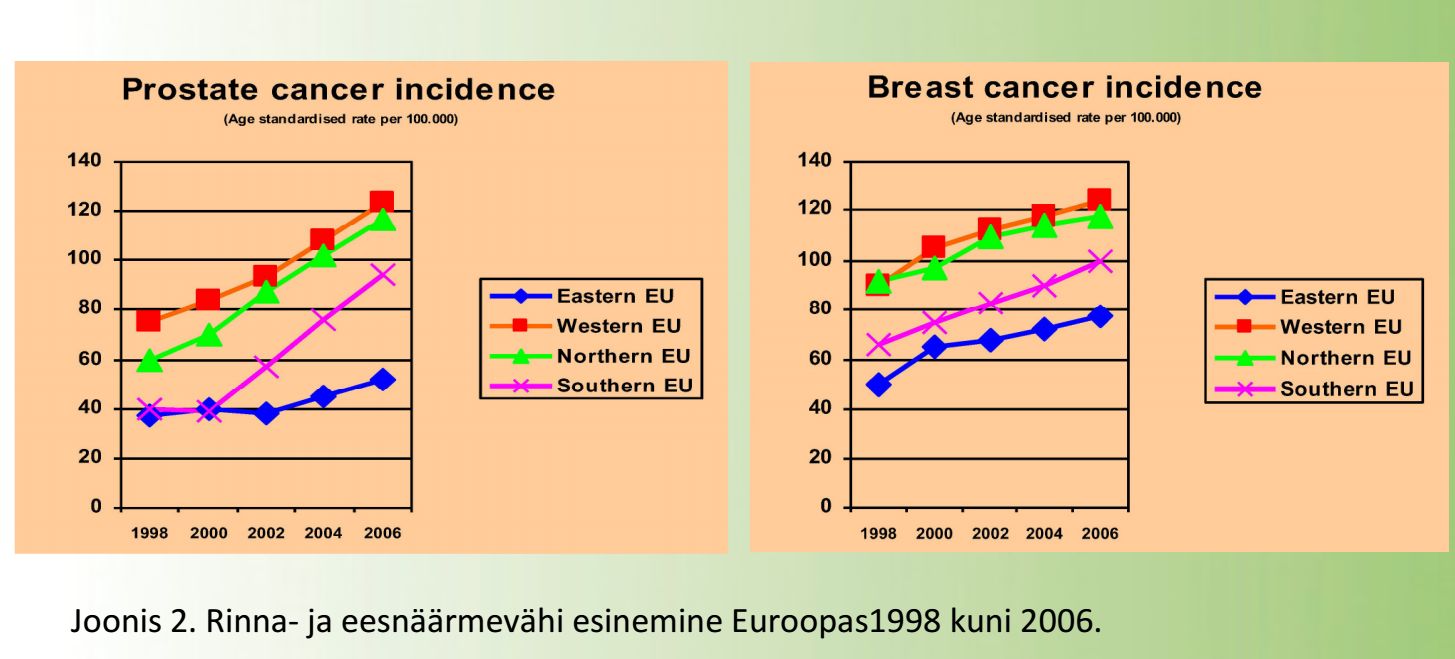 Prostate cancer incidence
(Age standardised rate per 100.000)

140
120
100
80
60
40
20
0

1998 2000 2002 2004 2006

Eastern EU
Western EU
Northern EU
Southern EU

Breast cancer incidence
(Age standardised rate per 100.000)

140
120
100
80
60
40
20
0

1998 2000 2002 2004 2006

Eastern EU
Western EU
Northern EU
Southern EU

Joonis 2. Rinna- ja eesnäärmevähi esinemine Euroopas1998 kuni 2006.